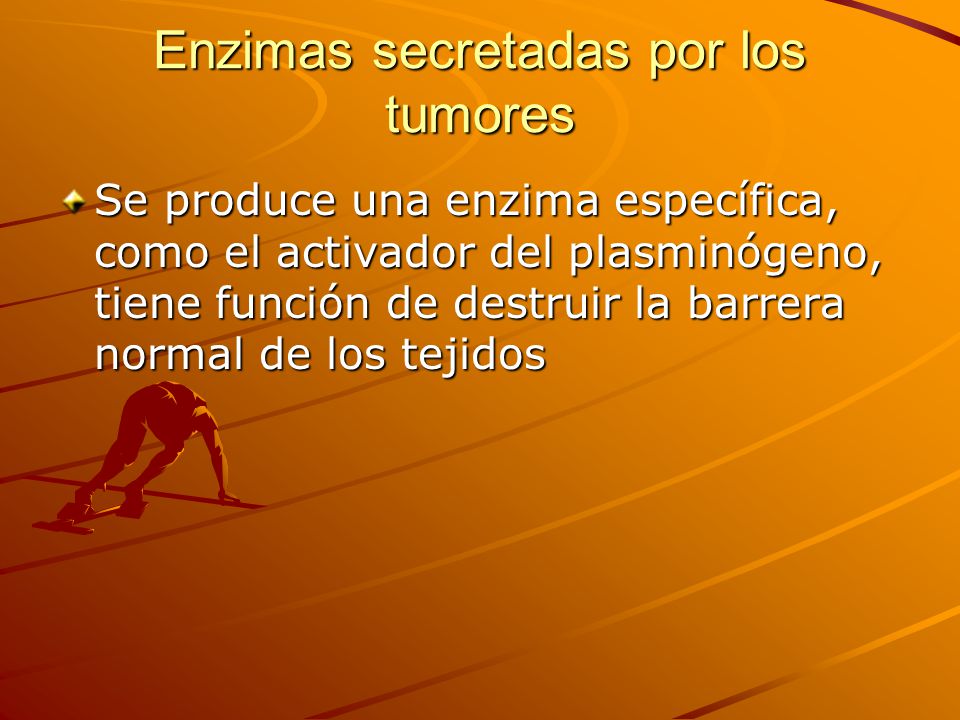 Enzimas secretadas por los tumores

Se produce una enzima específica, como el activador del plasminógeno, tiene función de destruir la barrera normal de los tejidos